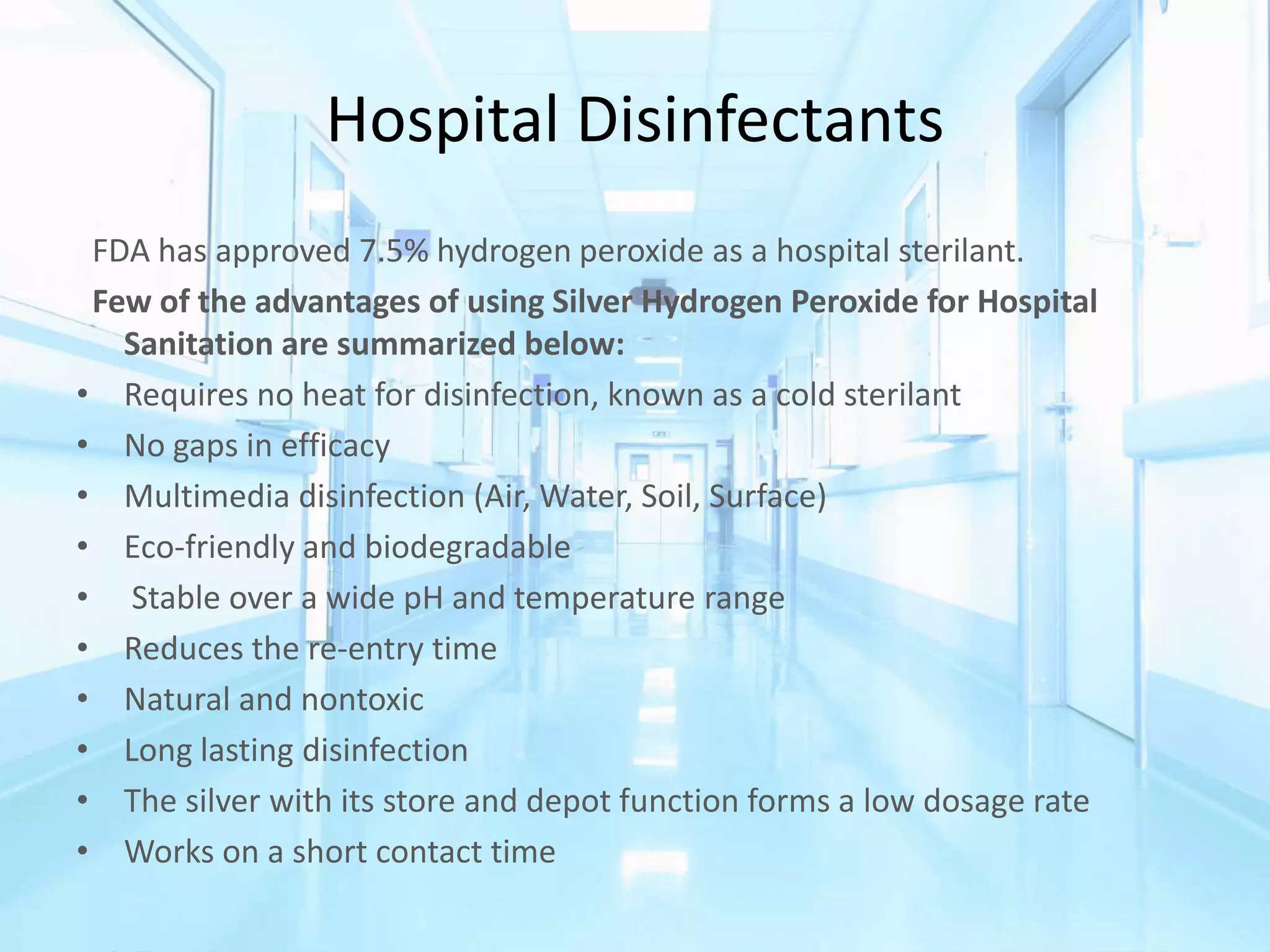 Hospital Disinfectants

FDA has approved 7.5% hydrogen peroxide as a hospital sterilant.

Few of the advantages of using Silver Hydrogen Peroxide for Hospital Sanitation are summarized below:

• Requires no heat for disinfection, known as a cold sterilant
• No gaps in efficacy
• Multimedia disinfection (Air, Water, Soil, Surface)
• Eco-friendly and biodegradable
• Stable over a wide pH and temperature range
• Reduces the re-entry time
• Natural and nontoxic
• Long lasting disinfection
• The silver with its store and depot function forms a low dosage rate
• Works on a short contact time